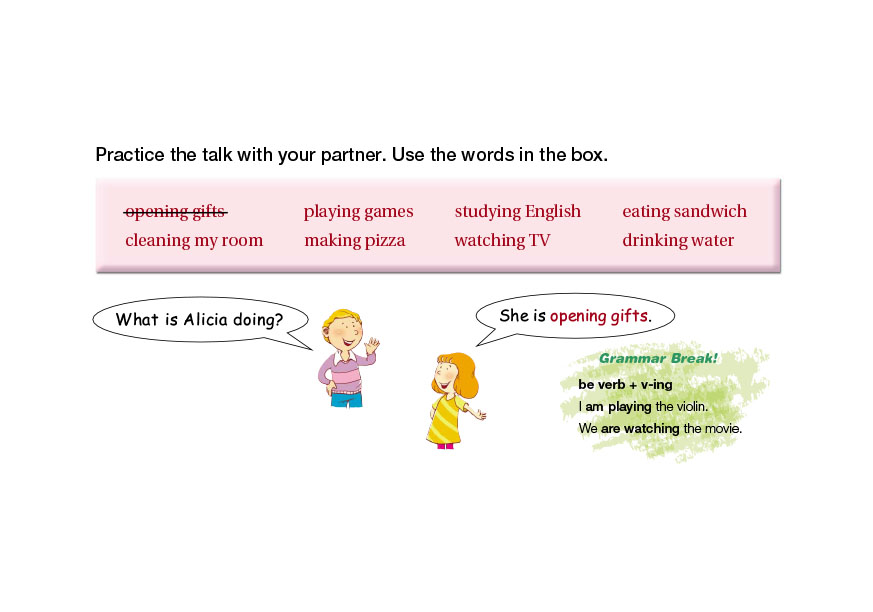 Practice the talk with your partner. Use the words in the box.

| ~~opening gifts~~ | playing games | studying English | eating sandwich |
|---|---|---|---|
| cleaning my room | making pizza | watching TV | drinking water |

What is Alicia doing?

She is opening gifts.

Grammar Break!
be verb + v-ing
I am playing the violin.
We are watching the movie.